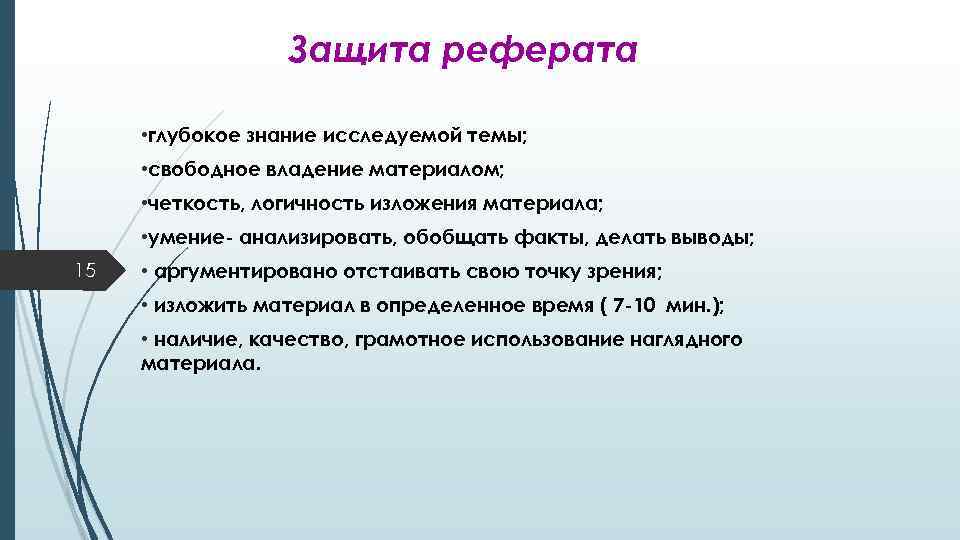 Защита реферата

•глубокое знание исследуемой темы;

•свободное владение материалом;

•четкость, логичность изложения материала;

•умение- анализировать, обобщать факты, делать выводы;

15

• аргументировано отстаивать свою точку зрения;

• изложить материал в определенное время ( 7-10 мин.);

• наличие, качество, грамотное использование наглядного материала.